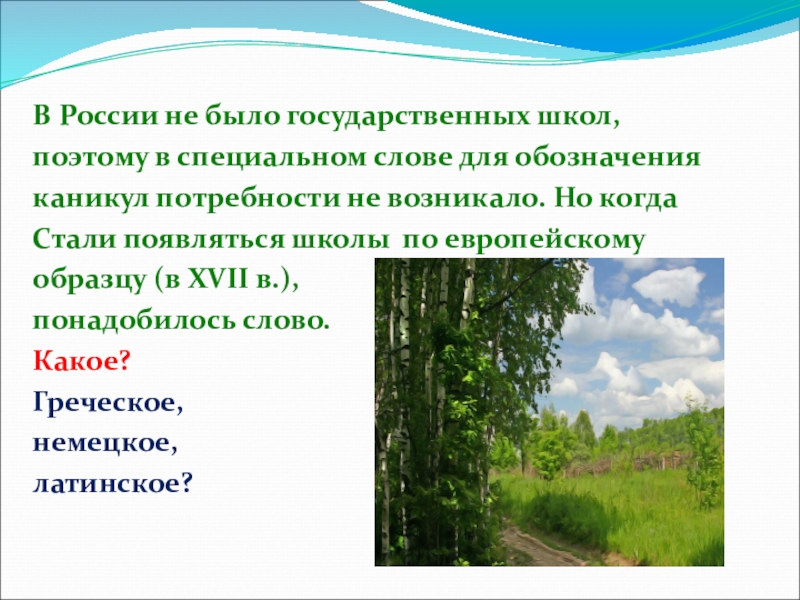 В России не было государственных школ, поэтому в специальном слове для обозначения каникул потребности не возникало. Но когда Стали появляться школы  по европейскому образцу (в XVII в.), понадобилось слово.

Какое?

Греческое,
немецкое,
латинское?